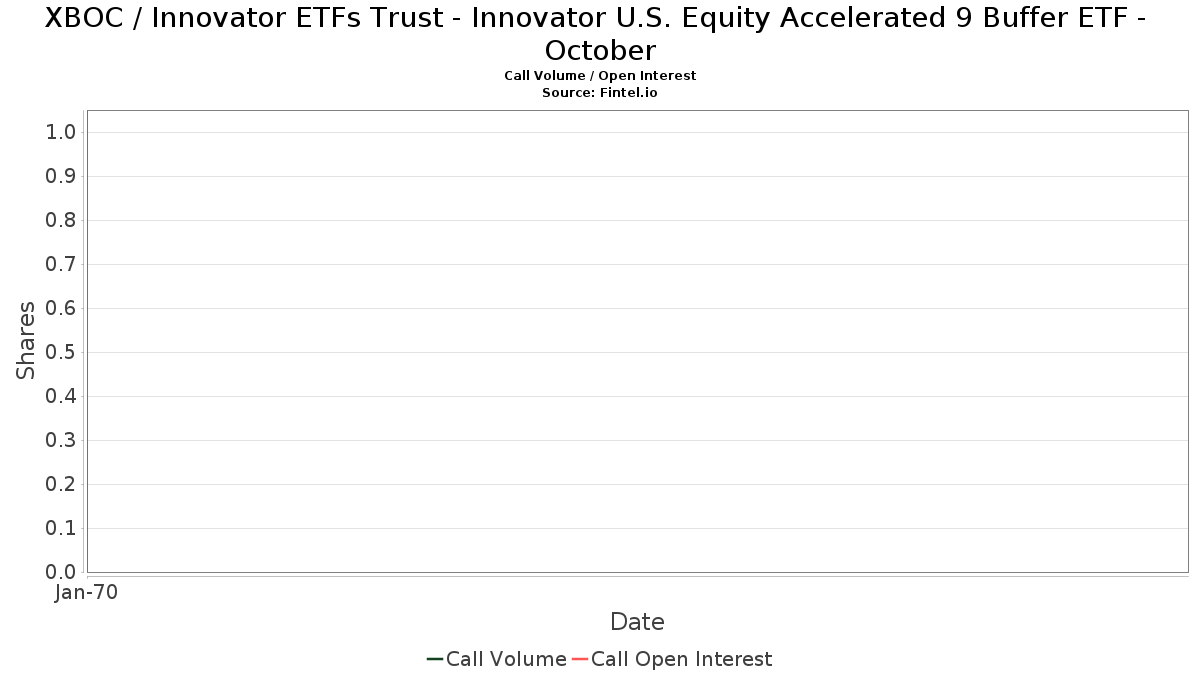 XBOC / Innovator ETFs Trust - Innovator U.S. Equity Accelerated 9 Buffer ETF - October
Call Volume / Open Interest
Source: Fintel.io

Shares
1.0
0.9
0.8
0.7
0.6
0.5
0.4
0.3
0.2
0.1
0.0

Jan-70

Date

Call Volume Call Open Interest